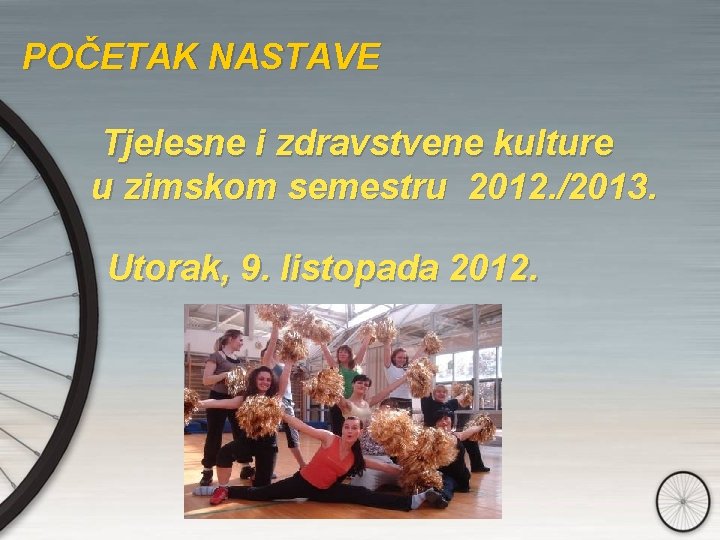 POČETAK NASTAVE

Tjelesne i zdravstvene kulture u zimskom semestru 2012./2013.

Utorak, 9. listopada 2012.